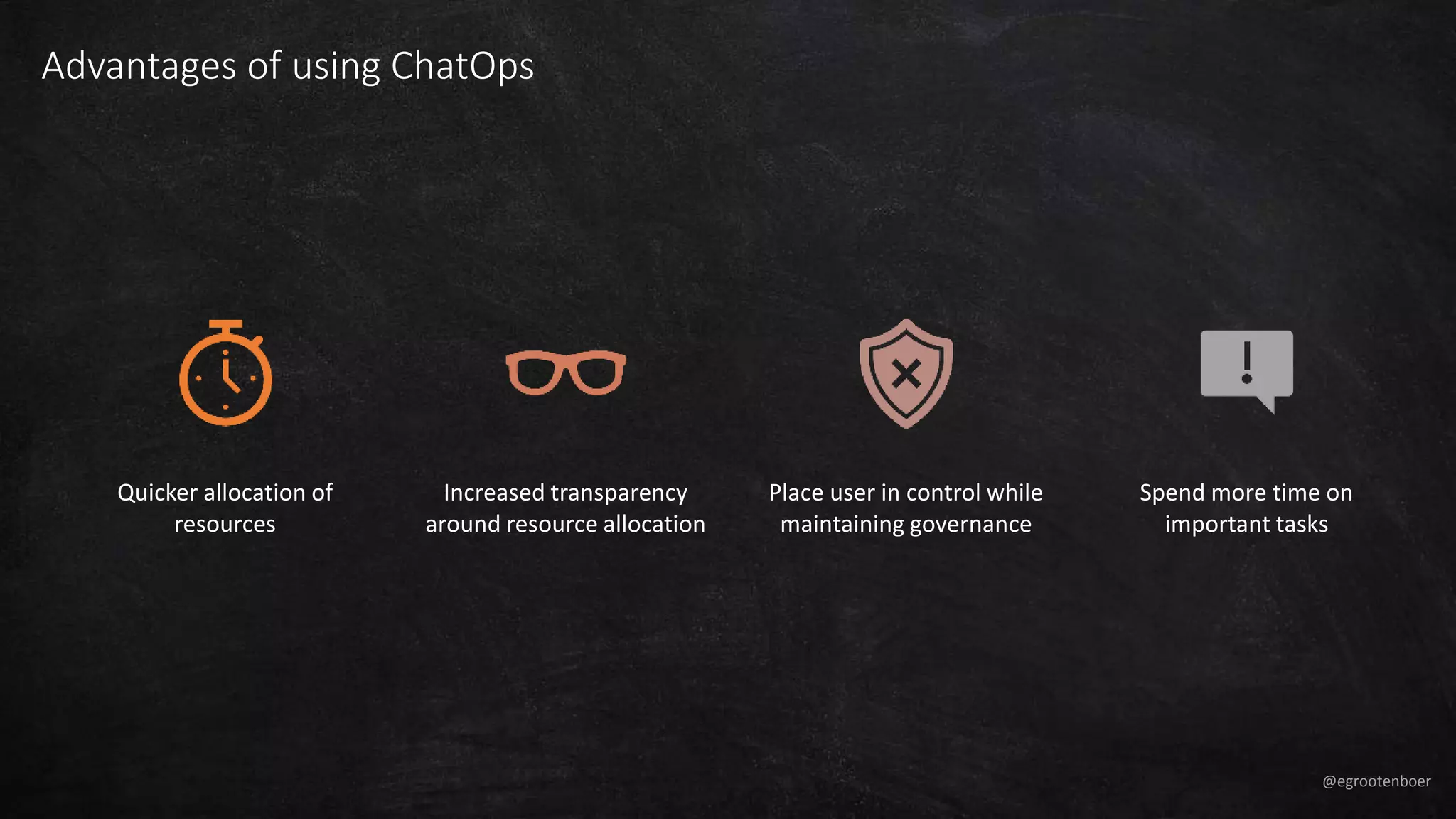 Advantages of using ChatOps

Quicker allocation of resources

Increased transparency around resource allocation

Place user in control while maintaining governance

Spend more time on important tasks

@egrootenboer